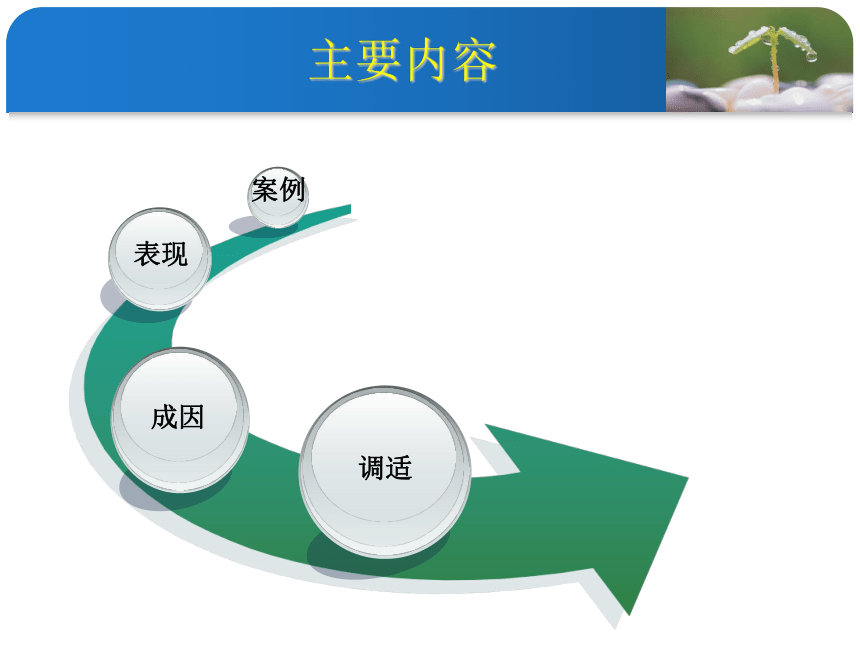 主要内容

案例

表现

成因

调适